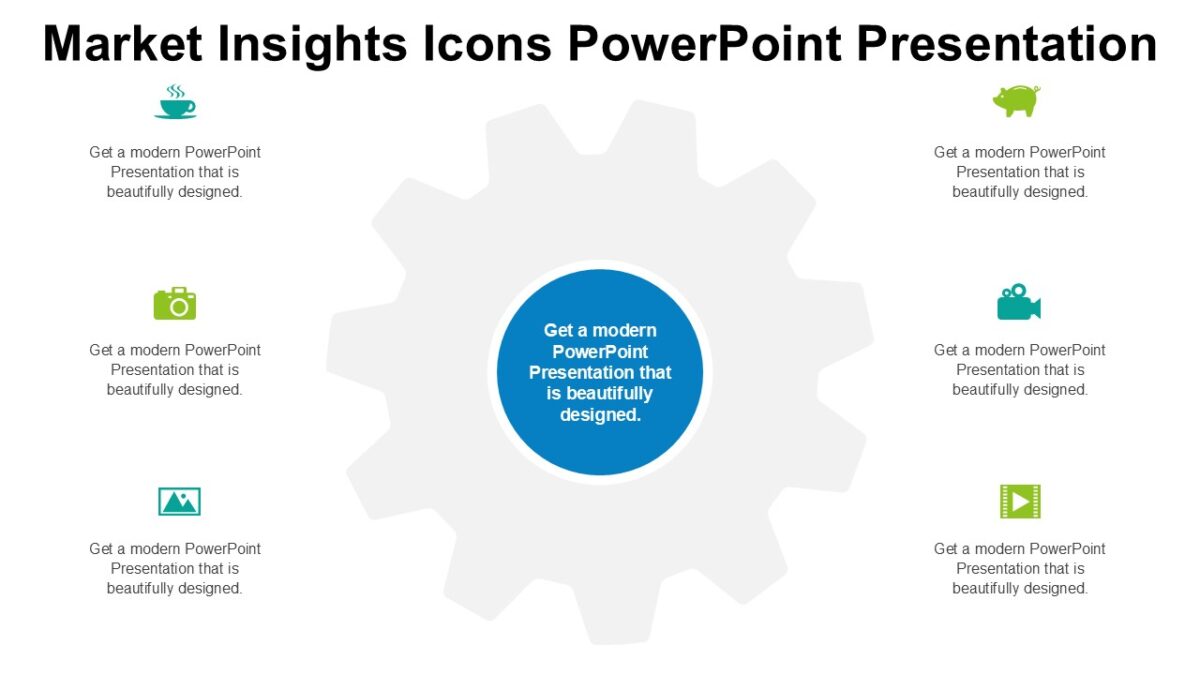 Market Insights Icons PowerPoint Presentation

Get a modern PowerPoint Presentation that is beautifully designed.

Get a modern PowerPoint Presentation that is beautifully designed.

Get a modern PowerPoint Presentation that is beautifully designed.

Get a modern PowerPoint Presentation that is beautifully designed.

Get a modern PowerPoint Presentation that is beautifully designed.

Get a modern PowerPoint Presentation that is beautifully designed.

Get a modern PowerPoint Presentation that is beautifully designed.